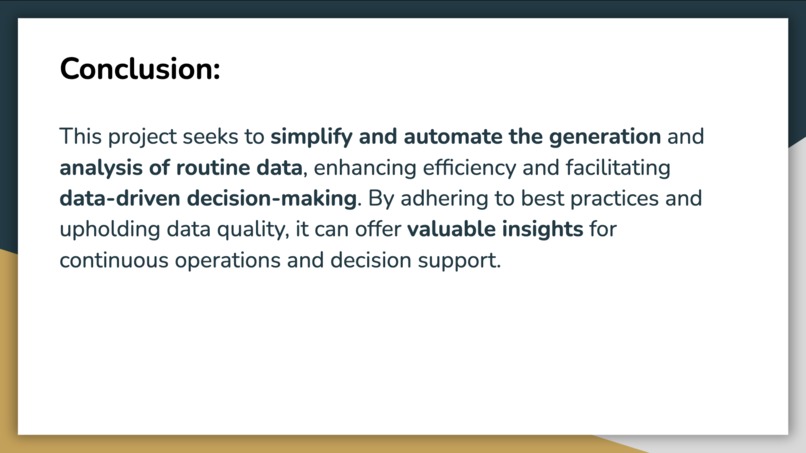 Conclusion:

This project seeks to simplify and automate the generation and analysis of routine data, enhancing efficiency and facilitating data-driven decision-making. By adhering to best practices and upholding data quality, it can offer valuable insights for continuous operations and decision support.